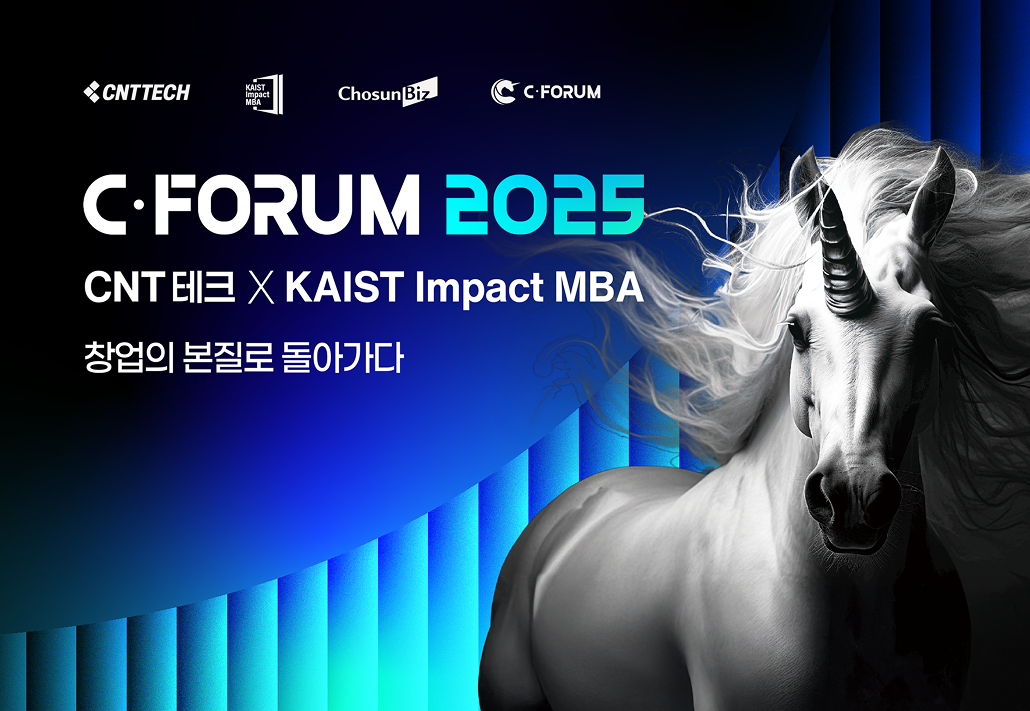 CNTTECH KAIST Impact MBA ChosunBiz C·FORUM

C·FORUM 2025

CNT 테크 X KAIST Impact MBA

창업의 본질로 돌아가다